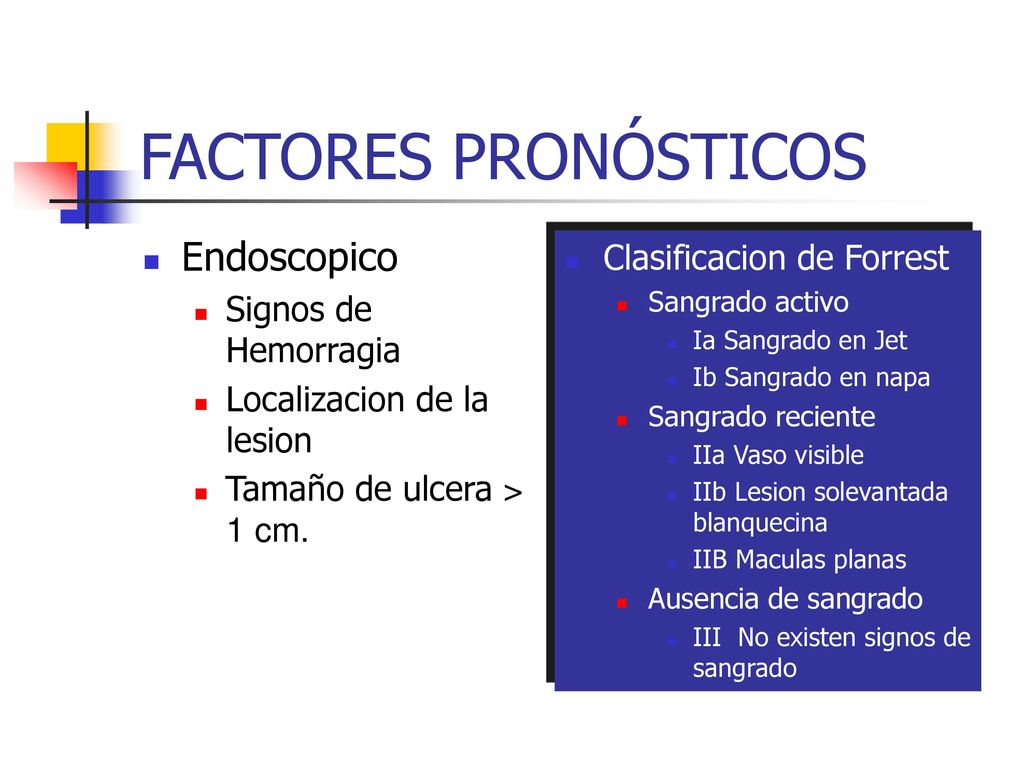 FACTORES PRONÓSTICOS

Endoscopico
Signos de Hemorragia
Localizacion de la lesion
Tamaño de ulcera > 1 cm.

Clasificacion de Forrest
Sangrado activo
Ia Sangrado en Jet
Ib Sangrado en napa
Sangrado reciente
IIa Vaso visible
IIb Lesion solevantada blanquecina
IIB Maculas planas
Ausencia de sangrado
III No existen signos de sangrado